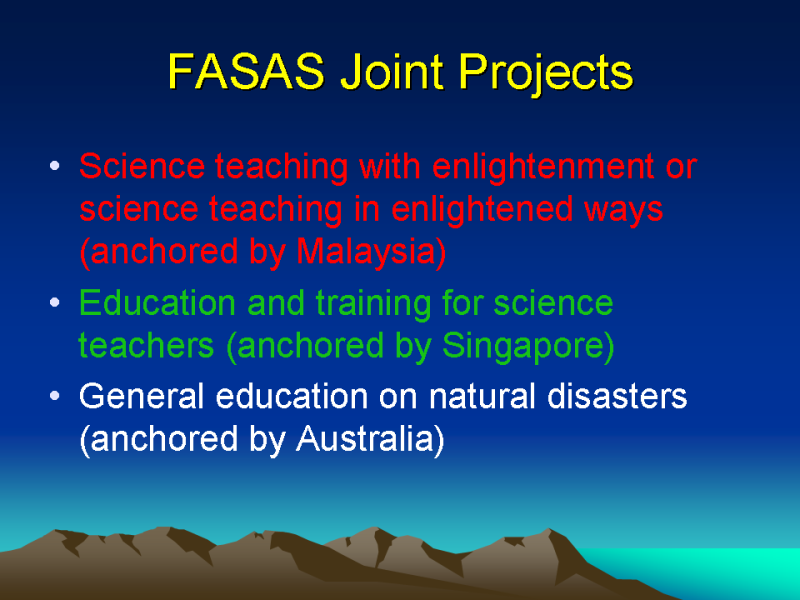 FASAS Joint Projects

• Science teaching with enlightenment or science teaching in enlightened ways (anchored by Malaysia)
• Education and training for science teachers (anchored by Singapore)
• General education on natural disasters (anchored by Australia)